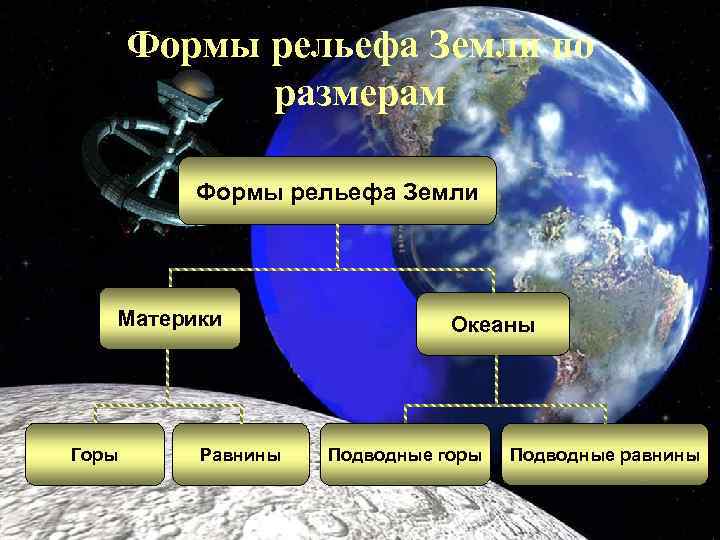 Формы рельефа Земли по размерам

Формы рельефа Земли

Материки

Океаны

Горы

Равнины

Подводные горы

Подводные равнины